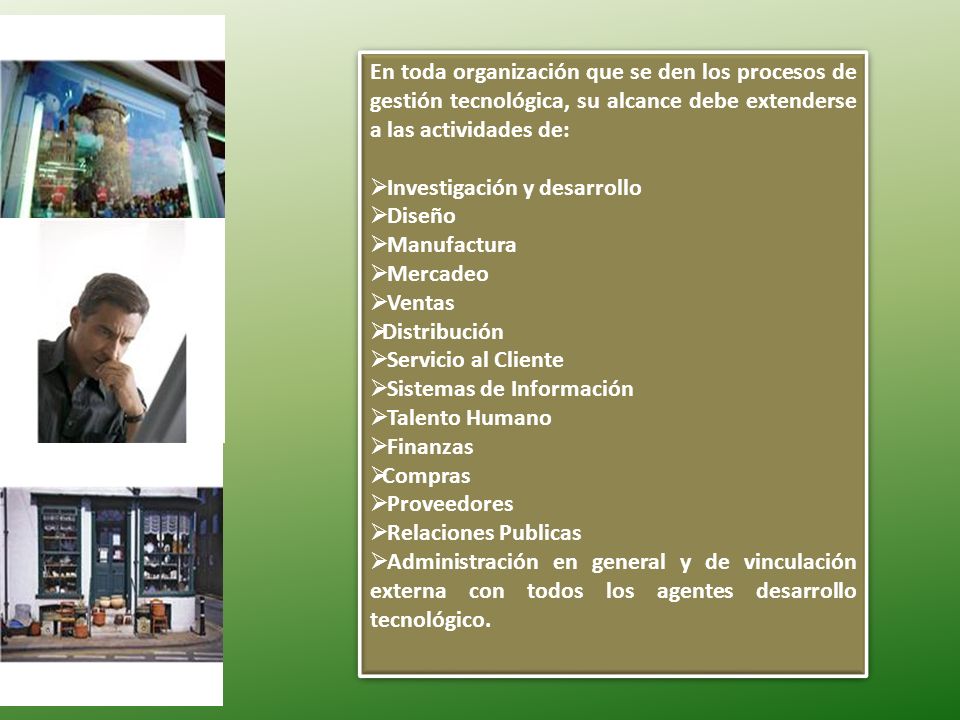 En toda organización que se den los procesos de gestión tecnológica, su alcance debe extenderse a las actividades de:

➢Investigación y desarrollo
➢Diseño
➢Manufactura
➢Mercadeo
➢Ventas
➢Distribución
➢Servicio al Cliente
➢Sistemas de Información
➢Talento Humano
➢Finanzas
➢Compras
➢Proveedores
➢Relaciones Publicas
➢Administración en general y de vinculación externa con todos los agentes desarrollo tecnológico.